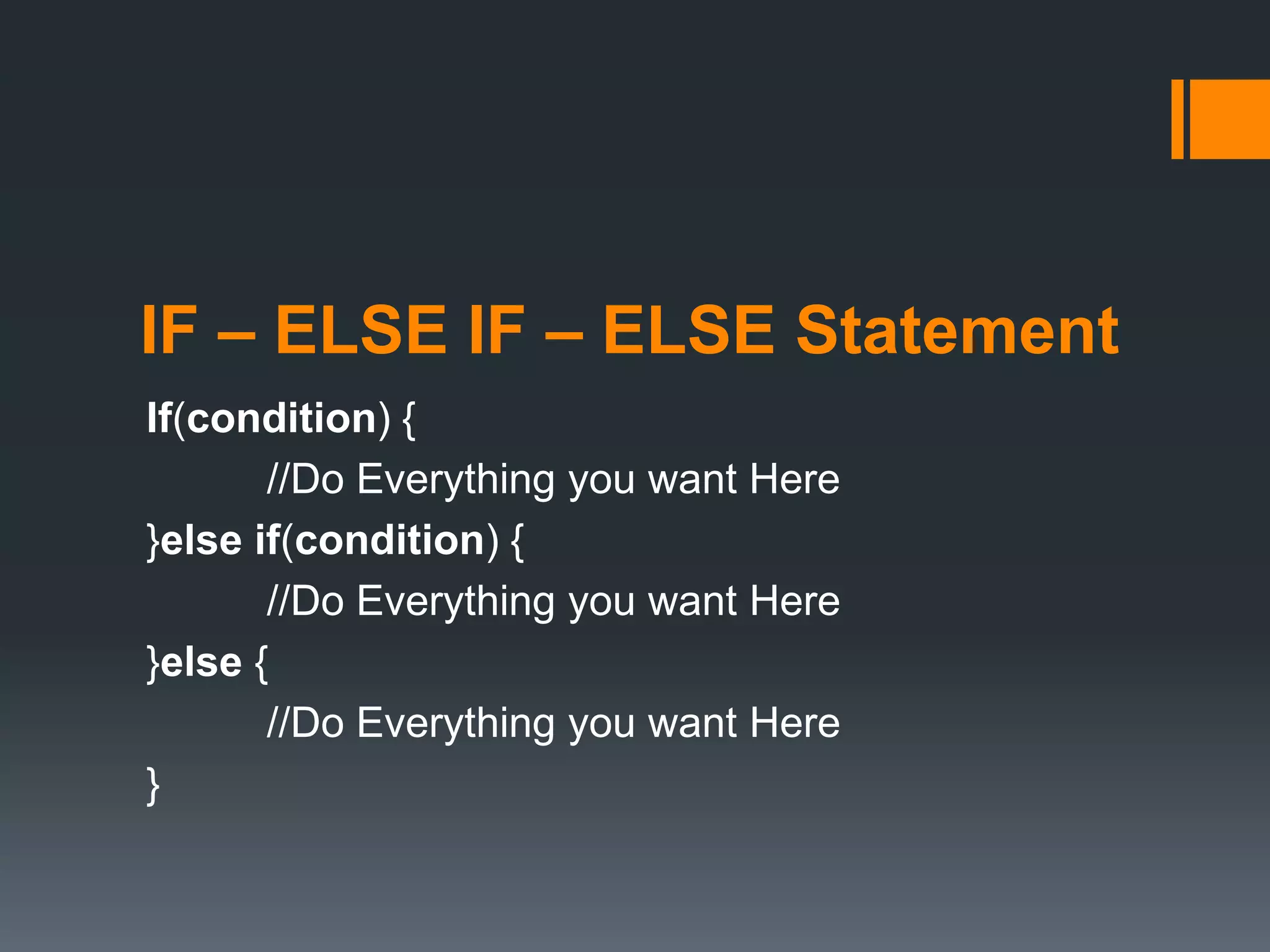 IF – ELSE IF – ELSE Statement

If(condition) {
//Do Everything you want Here
}else if(condition) {
//Do Everything you want Here
}else {
//Do Everything you want Here
}